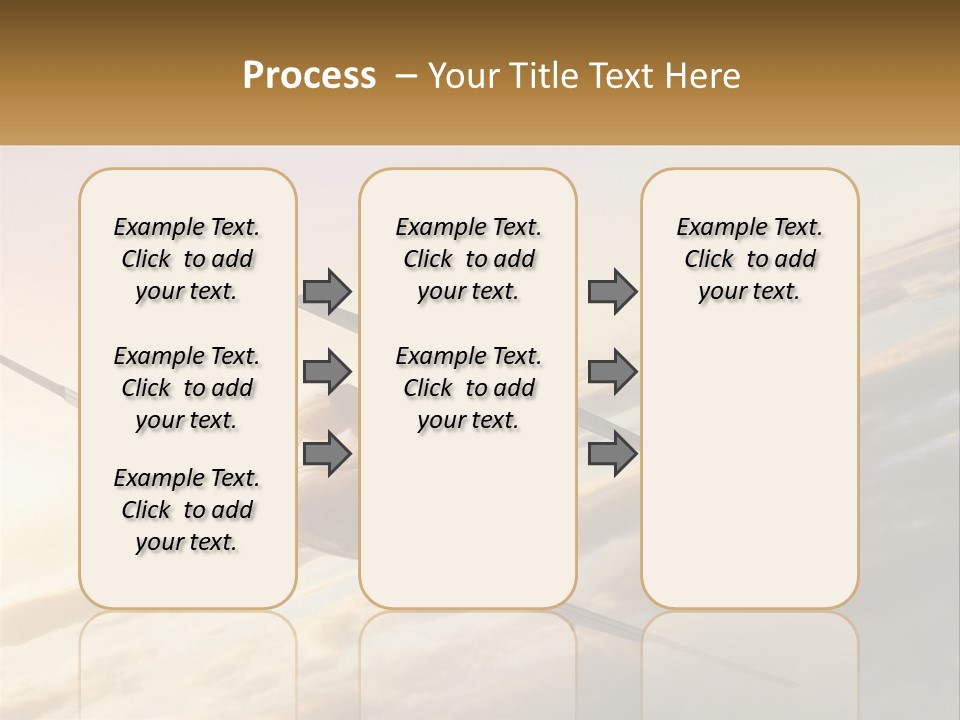 Process – Your Title Text Here

Example Text. Click to add your text.

Example Text. Click to add your text.

Example Text. Click to add your text.

Example Text. Click to add your text.

Example Text. Click to add your text.

Example Text. Click to add your text.